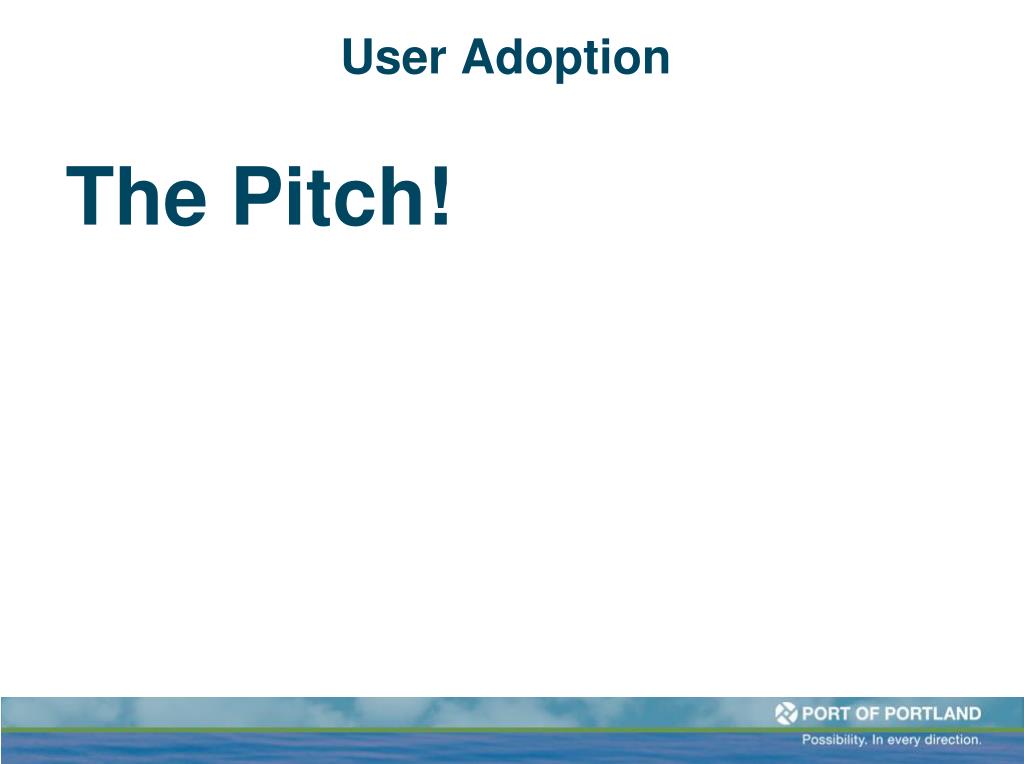 User Adoption

The Pitch!

PORT OF PORTLAND
Possibility. In every direction.